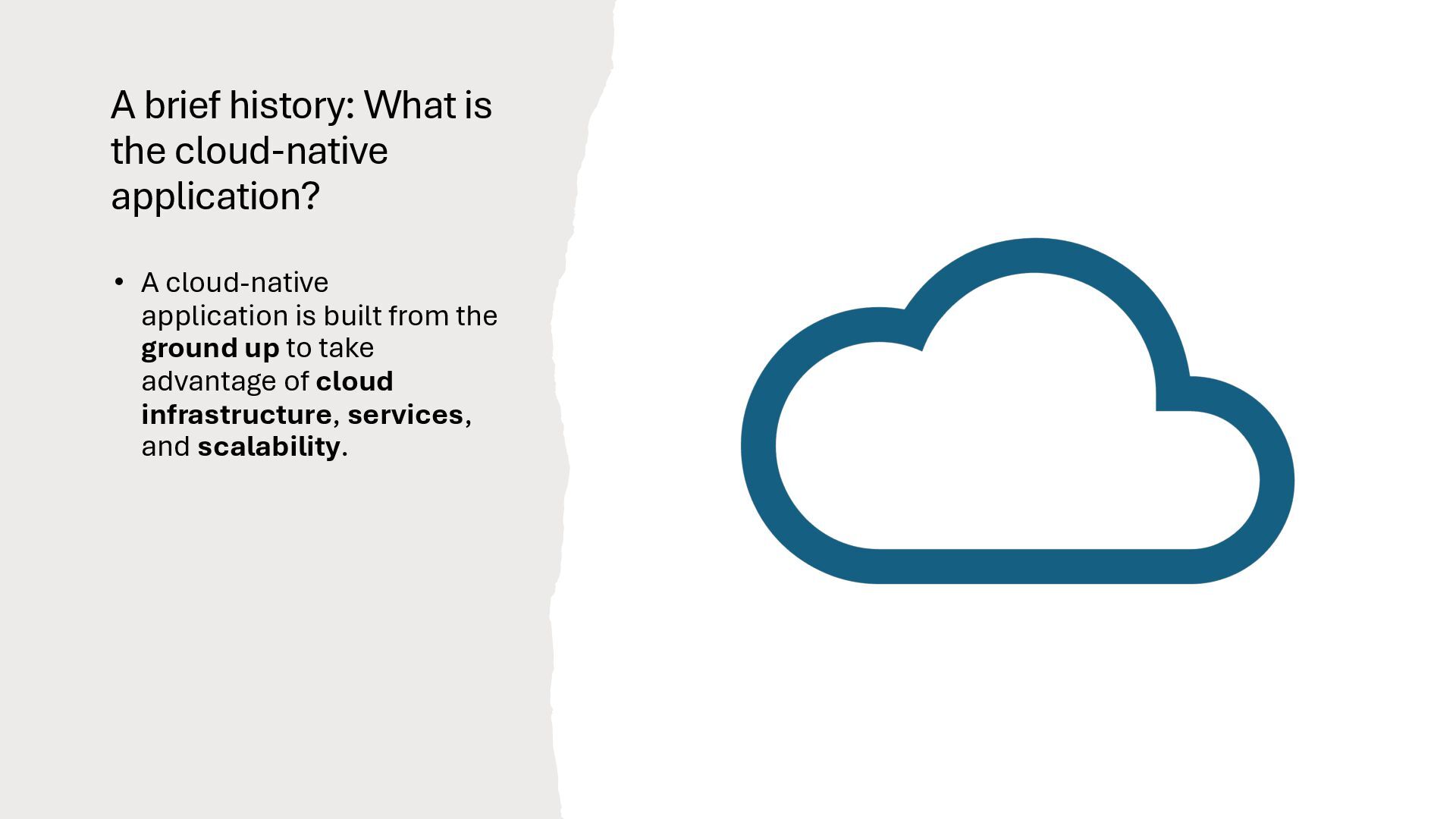 A brief history: What is the cloud-native application?

• A cloud-native application is built from the ground up to take advantage of cloud infrastructure, services, and scalability.